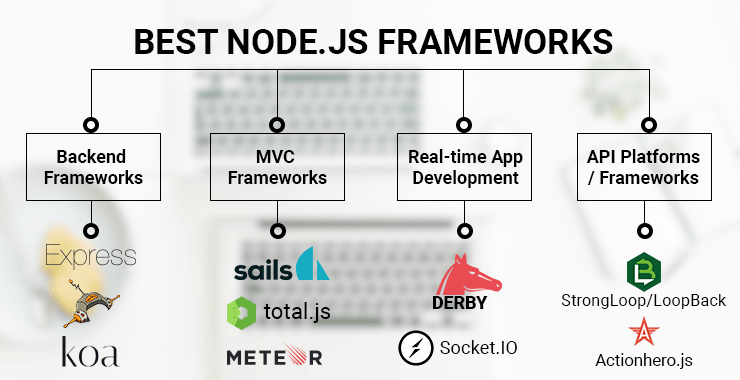 BEST NODE.JS FRAMEWORKS

Backend Frameworks

MVC Frameworks

Real-time App Development

API Platforms / Frameworks

Express

koa

sails

total.js

METEOR

DERBY

Socket.IO

StrongLoop/LoopBack

Actionhero.js